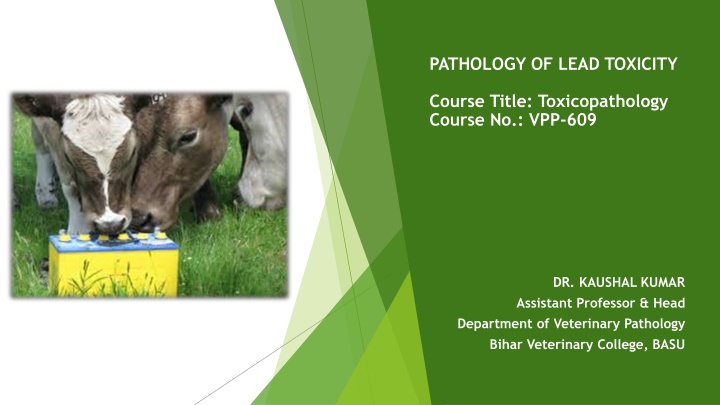 PATHOLOGY OF LEAD TOXICITY

Course Title: Toxicopathology
Course No.: VPP-609

DR. KAUSHAL KUMAR
Assistant Professor & Head
Department of Veterinary Pathology
Bihar Veterinary College, BASU